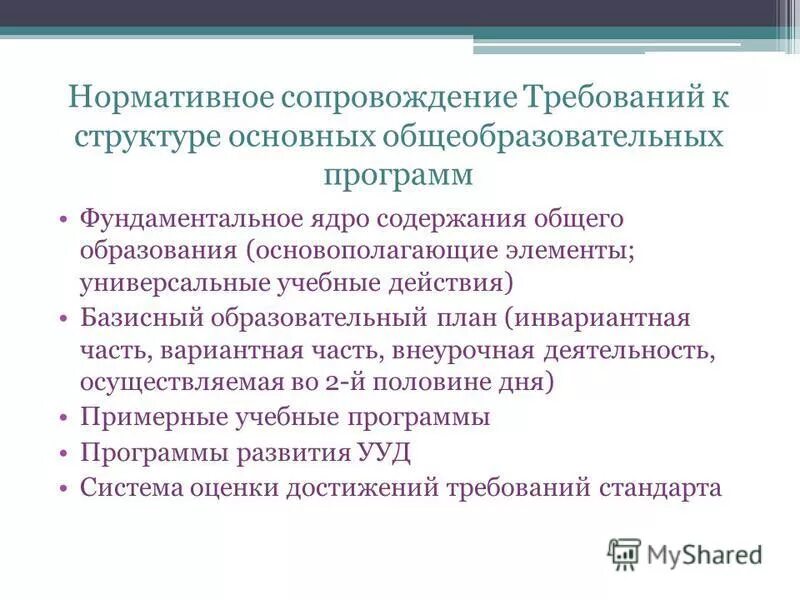 Нормативное сопровождение Требований к структуре основных общеобразовательных программ

• Фундаментальное ядро содержания общего образования (основополагающие элементы; универсальные учебные действия)
• Базисный образовательный план (инвариантная часть, вариантная часть, внеурочная деятельность, осуществляемая во 2-й половине дня)
• Примерные учебные программы
• Программы развития УУД
• Система оценки достижений требований стандарта

MyShared